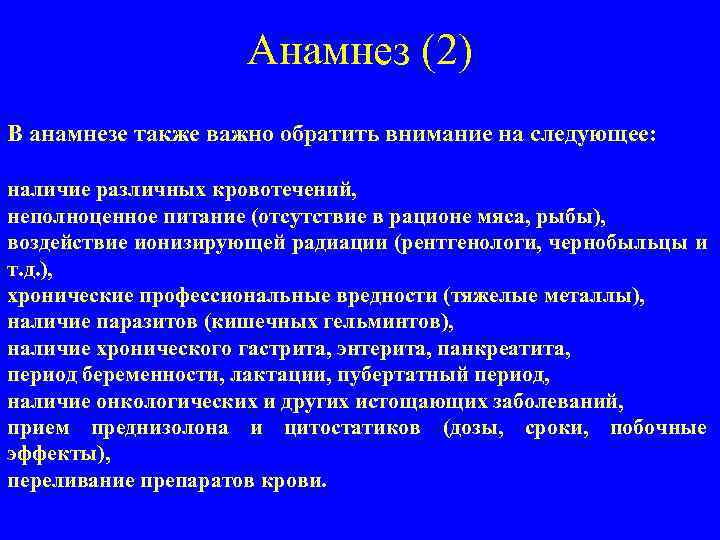 Анамнез (2)

В анамнезе также важно обратить внимание на следующее:

наличие различных кровотечений,
неполноценное питание (отсутствие в рационе мяса, рыбы),
воздействие ионизирующей радиации (рентгенологи, чернобыльцы и т.д.),
хронические профессиональные вредности (тяжелые металлы),
наличие паразитов (кишечных гельминтов),
наличие хронического гастрита, энтерита, панкреатита,
период беременности, лактации, пубертатный период,
наличие онкологических и других истощающих заболеваний,
прием преднизолона и цитостатиков (дозы, сроки, побочные эффекты),
переливание препаратов крови.